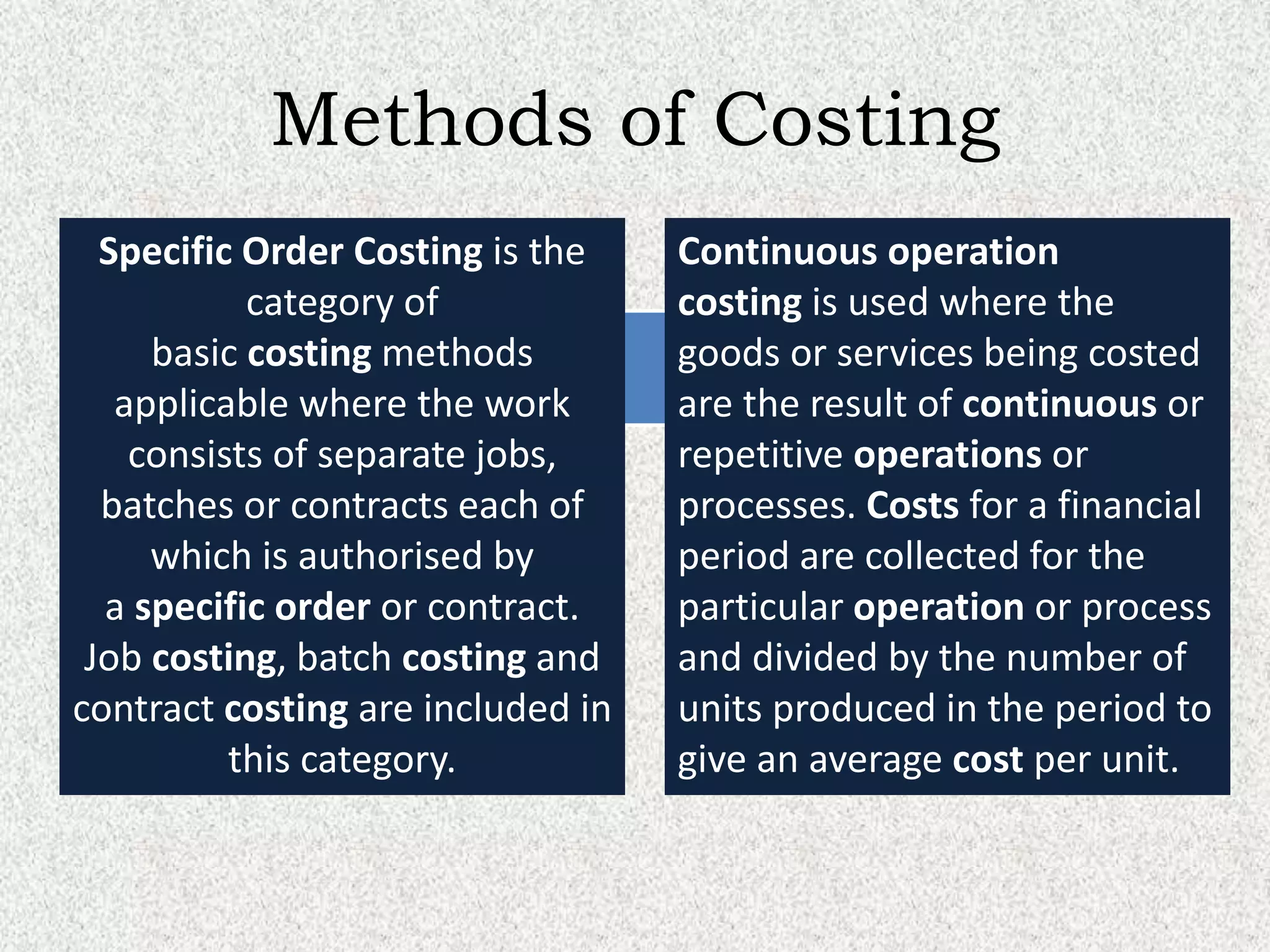 Methods of Costing

Specific Order Costing is the category of basic costing methods applicable where the work consists of separate jobs, batches or contracts each of which is authorised by a specific order or contract. Job costing, batch costing and contract costing are included in this category.

Continuous operation costing is used where the goods or services being costed are the result of continuous or repetitive operations or processes. Costs for a financial period are collected for the particular operation or process and divided by the number of units produced in the period to give an average cost per unit.